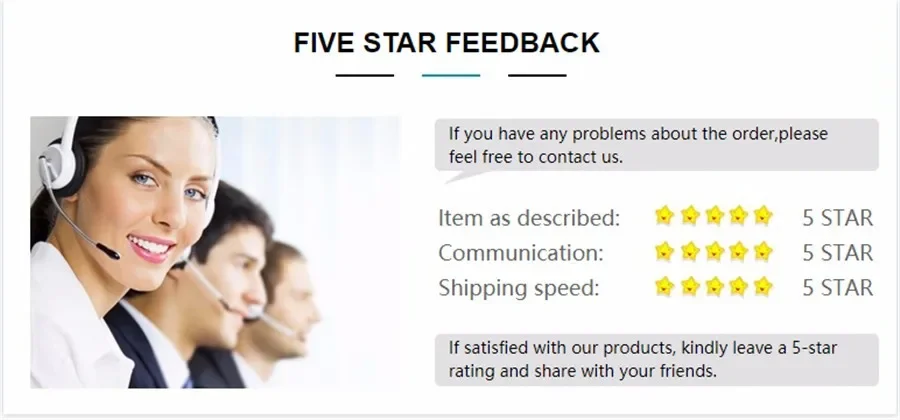 FIVE STAR FEEDBACK

If you have any problems about the order,please feel free to contact us.

Item as described: 5 STAR
Communication: 5 STAR
Shipping speed: 5 STAR

If satisfied with our products, kindly leave a 5-star rating and share with your friends.